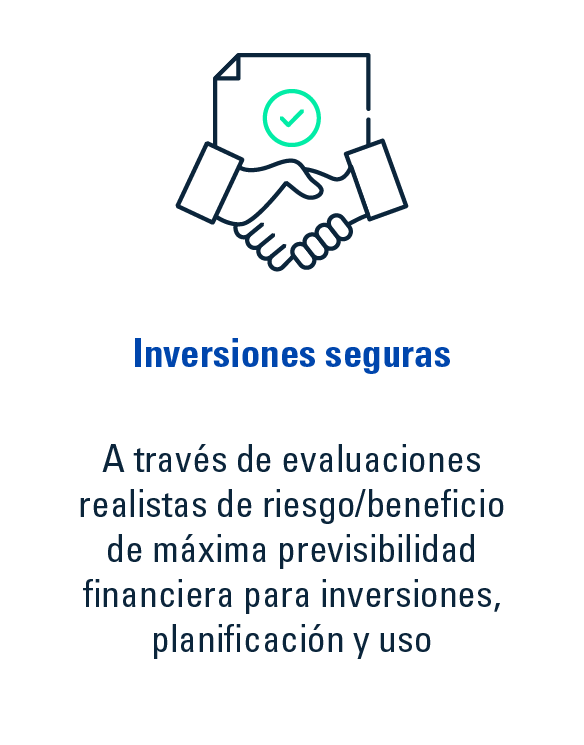 Inversiones seguras

A través de evaluaciones realistas de riesgo/beneficio de máxima previsibilidad financiera para inversiones, planificación y uso